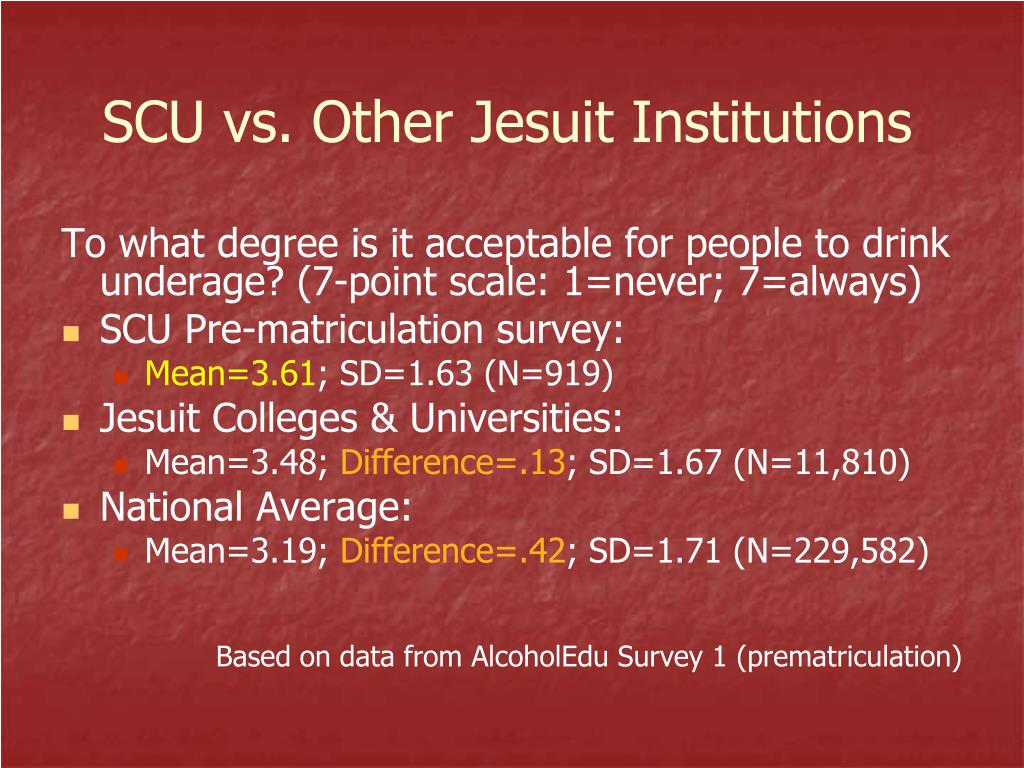 SCU vs. Other Jesuit Institutions

To what degree is it acceptable for people to drink underage? (7-point scale: 1=never; 7=always)

- SCU Pre-matriculation survey:
  - Mean=3.61; SD=1.63 (N=919)
- Jesuit Colleges & Universities:
  - Mean=3.48; Difference=.13; SD=1.67 (N=11,810)
- National Average:
  - Mean=3.19; Difference=.42; SD=1.71 (N=229,582)

Based on data from AlcoholEdu Survey 1 (prematriculation)